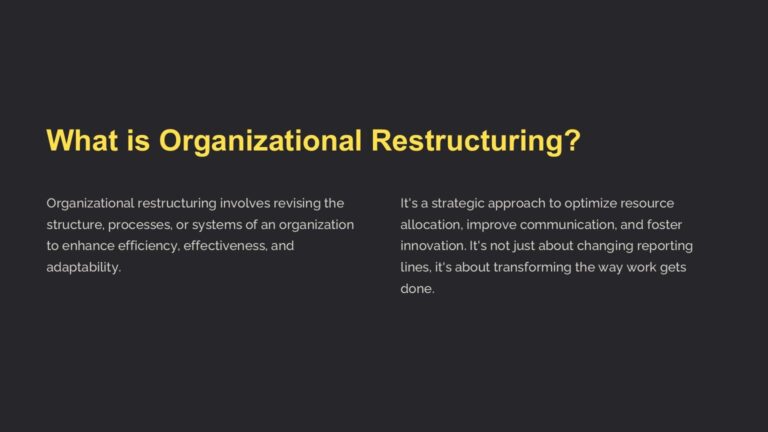 What is Organizational Restructuring?

Organizational restructuring involves revising the structure, processes, or systems of an organization to enhance efficiency, effectiveness, and adaptability.

It's a strategic approach to optimize resource allocation, improve communication, and foster innovation. It's not just about changing reporting lines, it's about transforming the way work gets done.